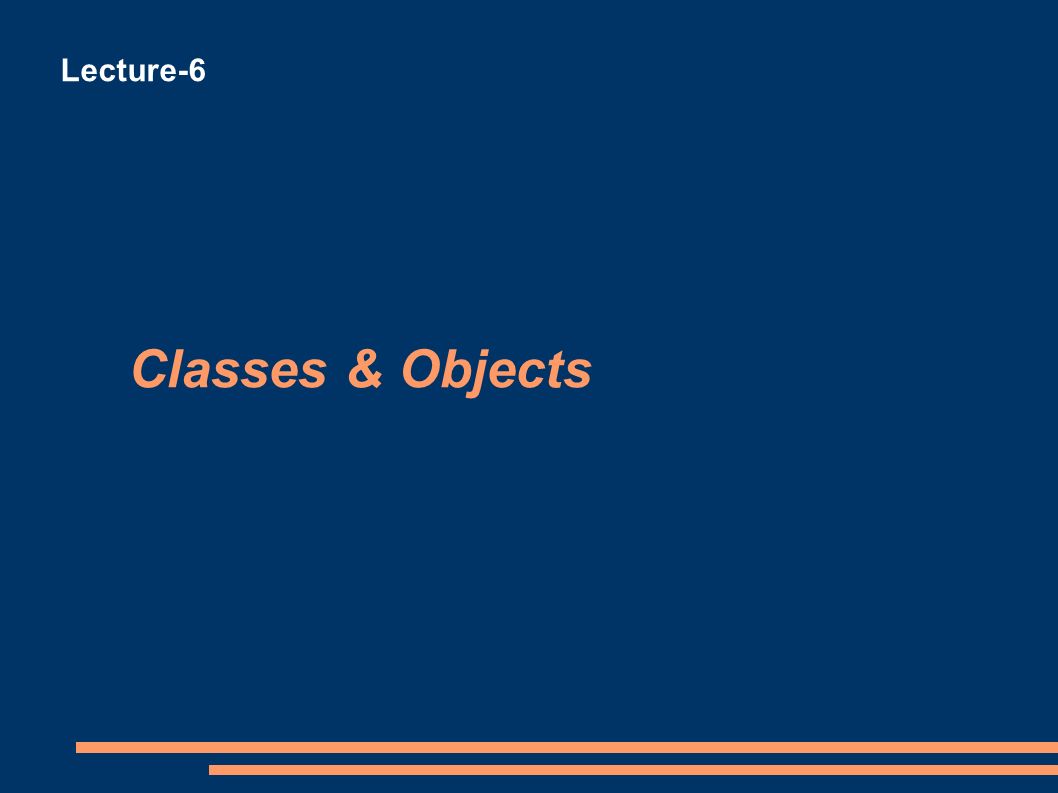 Lecture-6

Classes & Objects